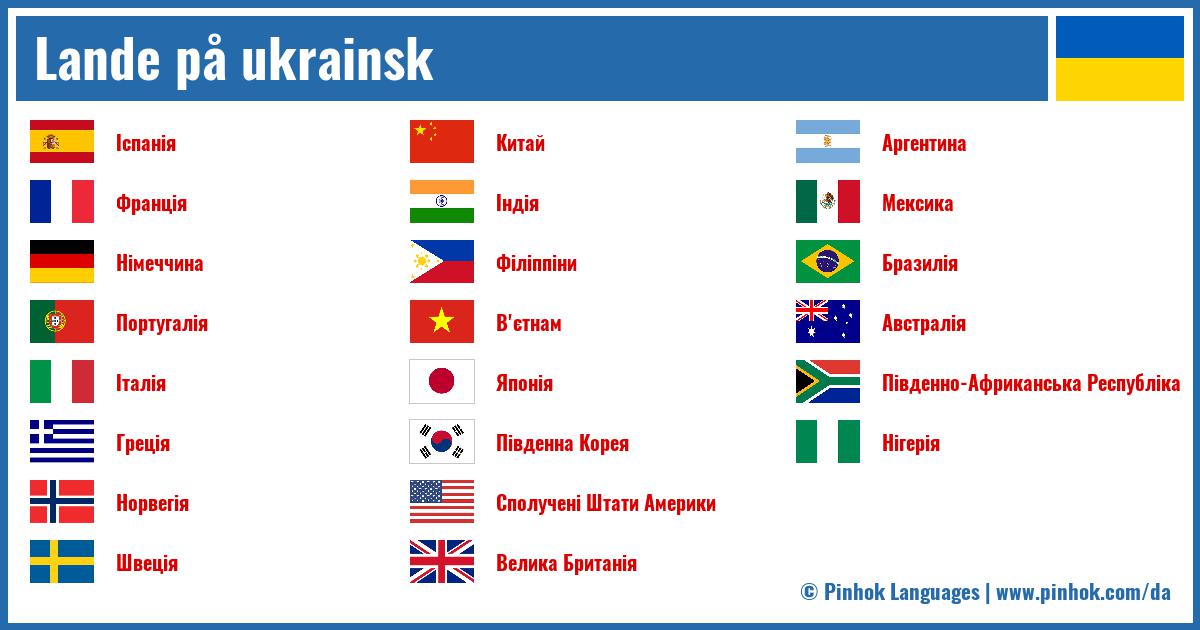 Lande på ukrainsk

Іспанія
Франція
Німеччина
Португалія
Італія
Греція
Норвегія
Швеція

Китай
Індія
Філіппіни
В'єтнам
Японія
Південна Корея
Сполучені Штати Америки
Велика Британія

Аргентина
Мексика
Бразилія
Австралія
Південно-Африканська Республіка
Нігерія

© Pinhok Languages | www.pinhok.com/da